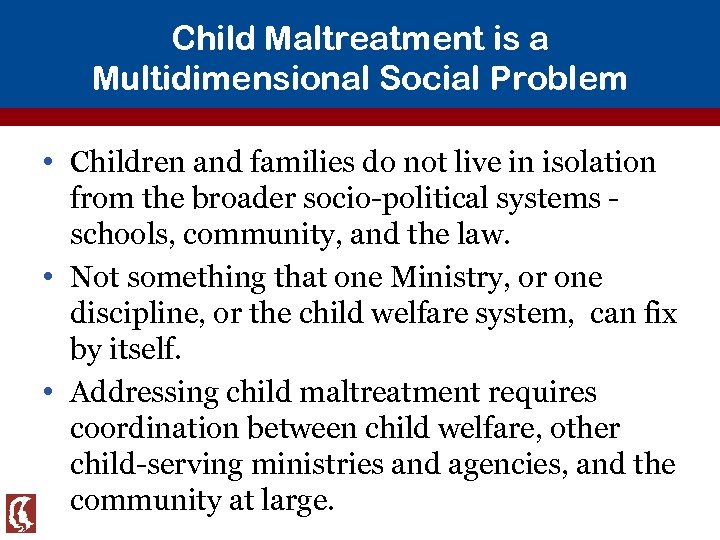 Child Maltreatment is a Multidimensional Social Problem

• Children and families do not live in isolation from the broader socio-political systems - schools, community, and the law.
• Not something that one Ministry, or one discipline, or the child welfare system, can fix by itself.
• Addressing child maltreatment requires coordination between child welfare, other child-serving ministries and agencies, and the community at large.